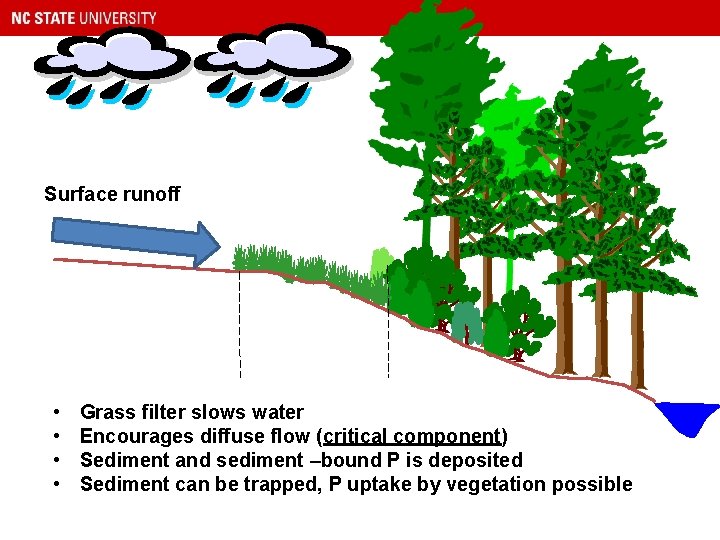 NC STATE UNIVERSITY

Surface runoff

• Grass filter slows water
• Encourages diffuse flow (critical component)
• Sediment and sediment –bound P is deposited
• Sediment can be trapped, P uptake by vegetation possible